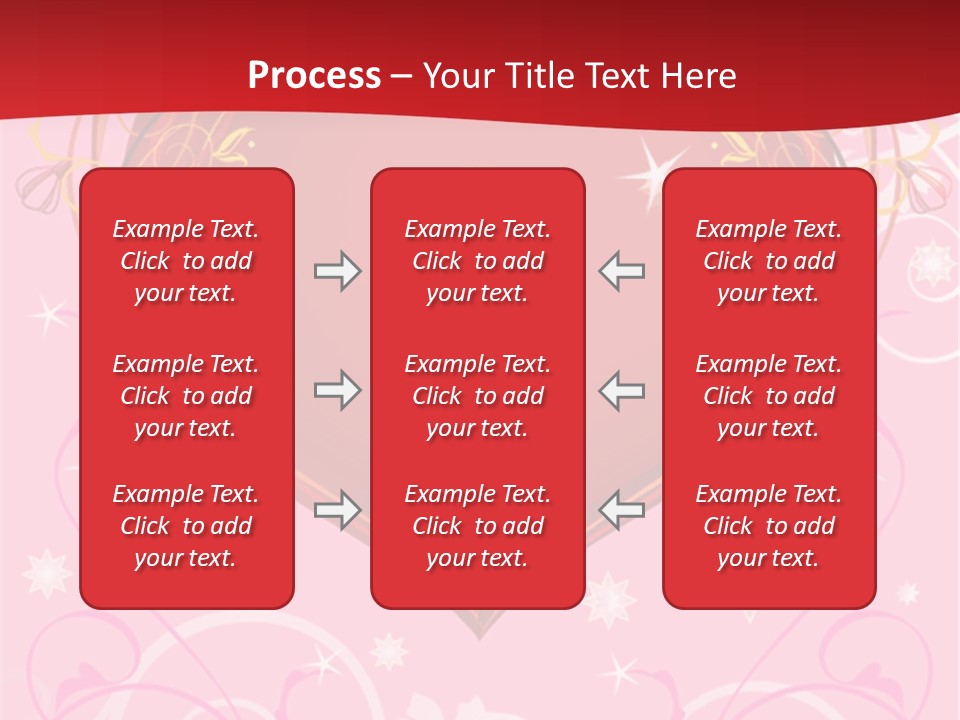 Process – Your Title Text Here

Example Text. Click to add your text.

Example Text. Click to add your text.

Example Text. Click to add your text.

Example Text. Click to add your text.

Example Text. Click to add your text.

Example Text. Click to add your text.

Example Text. Click to add your text.

Example Text. Click to add your text.

Example Text. Click to add your text.